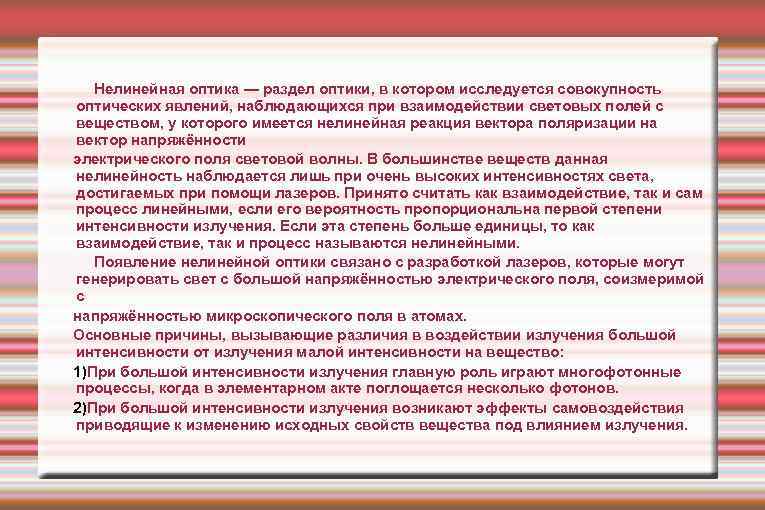 Нелинейная оптика — раздел оптики, в котором исследуется совокупность оптических явлений, наблюдающихся при взаимодействии световых полей с веществом, у которого имеется нелинейная реакция вектора поляризации на вектор напряжённости

электрического поля световой волны. В большинстве веществ данная нелинейность наблюдается лишь при очень высоких интенсивностях света, достигаемых при помощи лазеров. Принято считать как взаимодействие, так и сам процесс линейными, если его вероятность пропорциональна первой степени интенсивности излучения. Если эта степень больше единицы, то как взаимодействие, так и процесс называются нелинейными.

Появление нелинейной оптики связано с разработкой лазеров, которые могут генерировать свет с большой напряжённостью электрического поля, соизмеримой с

напряжённостью микроскопического поля в атомах.

Основные причины, вызывающие различия в воздействии излучения большой интенсивности от излучения малой интенсивности на вещество:

1)При большой интенсивности излучения главную роль играют многофотонные процессы, когда в элементарном акте поглощается несколько фотонов.

2)При большой интенсивности излучения возникают эффекты самовоздействия приводящие к изменению исходных свойств вещества под влиянием излучения.